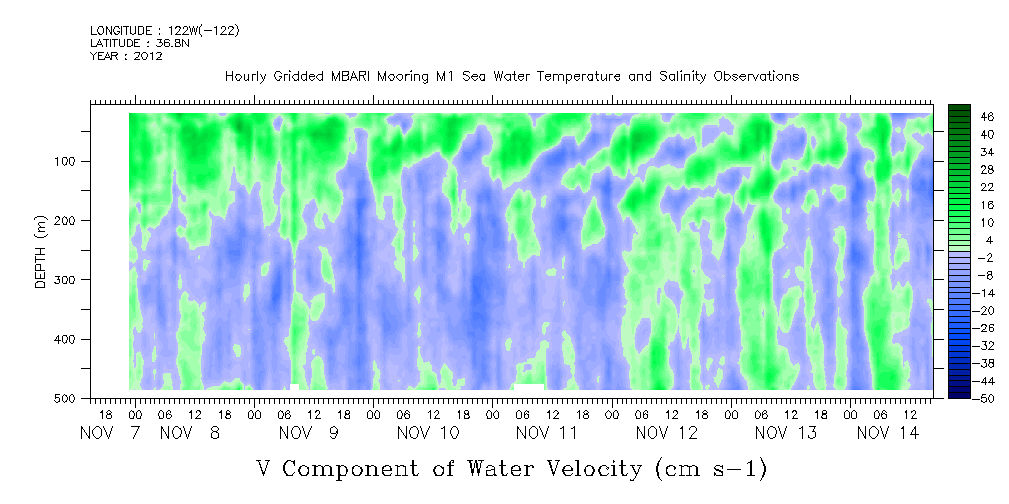 LONGITUDE : 122W(-122)
LATITUDE : 36.8N
YEAR : 2012

Hourly Gridded MBARI Mooring M1 Sea Water Temperature and Salinity Observations

DEPTH (m)
100
200
300
400
500

46
40
34
28
22
16
10
4
-2
-8
-14
-20
-26
-32
-38
-44
-50

18 00 06 12 18 00 06 12 18 00 06 12 18 00 06 12 18 00 06 12 18 00 06 12 18 00 06 12 18 00 06 12
NOV 7 NOV 8 NOV 9 NOV 10 NOV 11 NOV 12 NOV 13 NOV 14

V Component of Water Velocity (cm s-1)